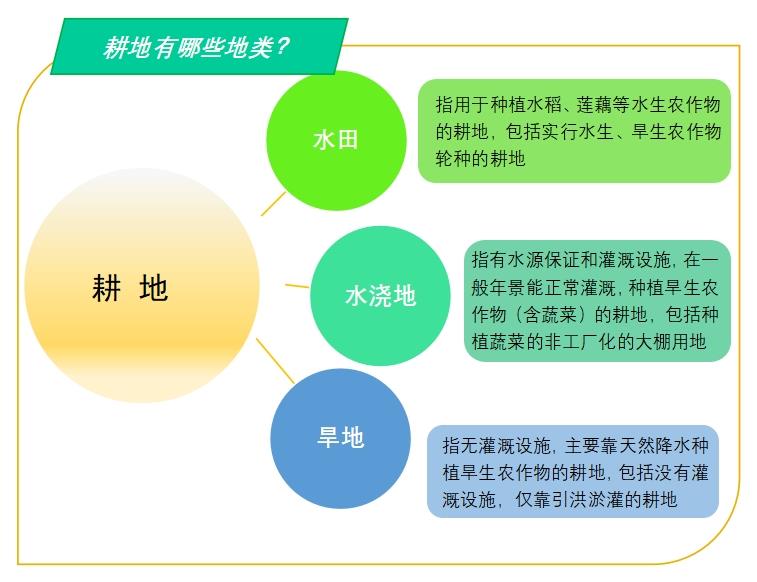 耕地有哪些地类？

耕 地

水田

指用于种植水稻、莲藕等水生农作物的耕地，包括实行水生、旱生农作物轮种的耕地

水浇地

指有水源保证和灌溉设施，在一般年景能正常灌溉，种植旱生农作物（含蔬菜）的耕地，包括种植蔬菜的非工厂化的大棚用地

旱地

指无灌溉设施，主要靠天然降水种植旱生农作物的耕地，包括没有灌溉设施，仅靠引洪淤灌的耕地